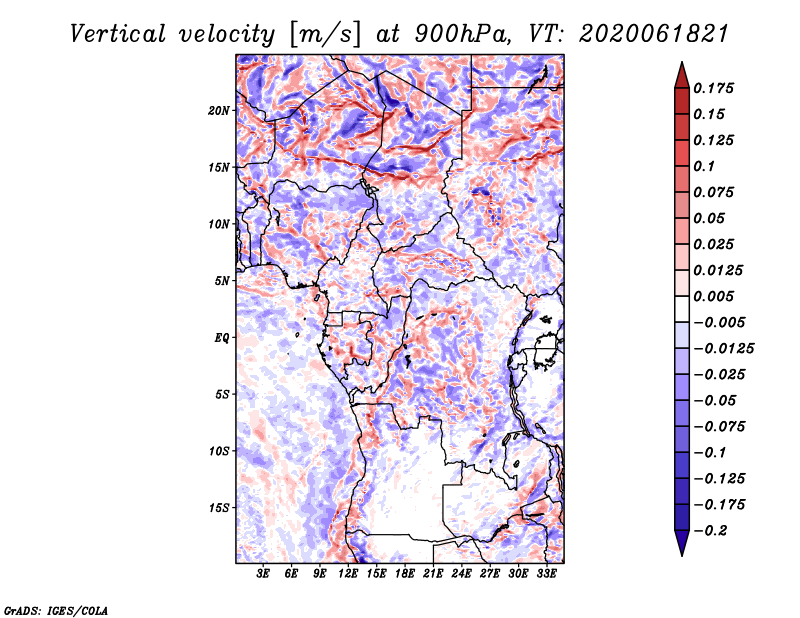 Vertical velocity [m/s] at 900hPa, VT: 2020061821

20N
15N
10N
5N
EQ
5S
10S
15S

3E 6E 9E 12E 15E 18E 21E 24E 27E 30E 33E

0.175
0.15
0.125
0.1
0.075
0.05
0.025
0.0125
0.005
−0.005
−0.0125
−0.025
−0.05
−0.075
−0.1
−0.125
−0.175
−0.2

GrADS: IGES/COLA